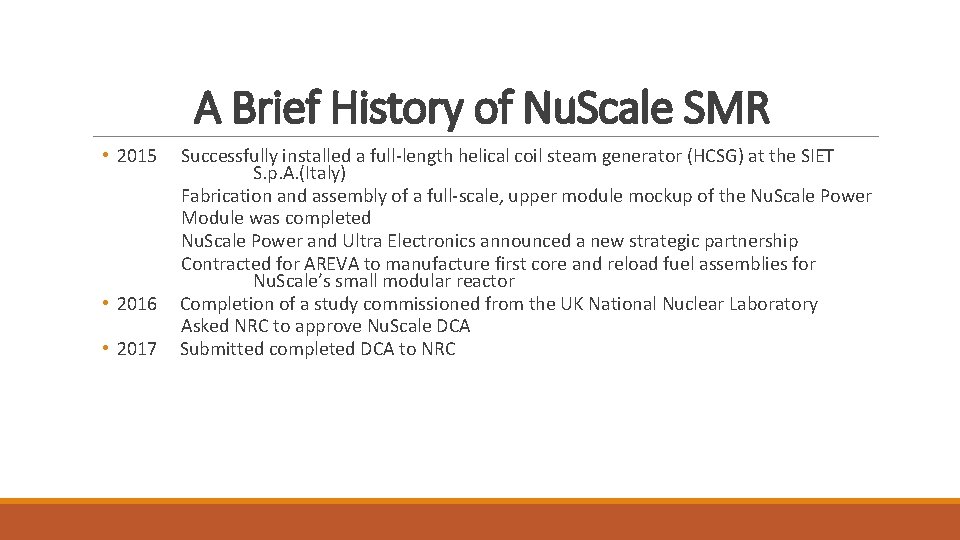 A Brief History of NuScale SMR

• 2015 Successfully installed a full-length helical coil steam generator (HCSG) at the SIET S.p.A.(Italy)
Fabrication and assembly of a full-scale, upper module mockup of the NuScale Power Module was completed
NuScale Power and Ultra Electronics announced a new strategic partnership
Contracted for AREVA to manufacture first core and reload fuel assemblies for NuScale's small modular reactor
• 2016 Completion of a study commissioned from the UK National Nuclear Laboratory
Asked NRC to approve NuScale DCA
• 2017 Submitted completed DCA to NRC